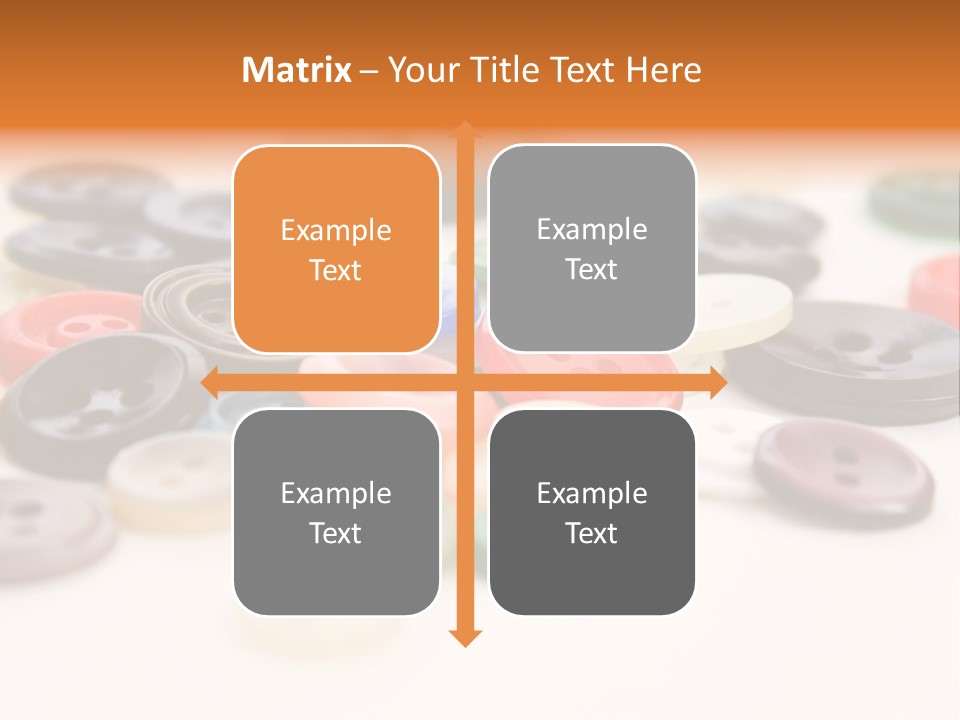 Matrix – Your Title Text Here

Example Text

Example Text

Example Text

Example Text